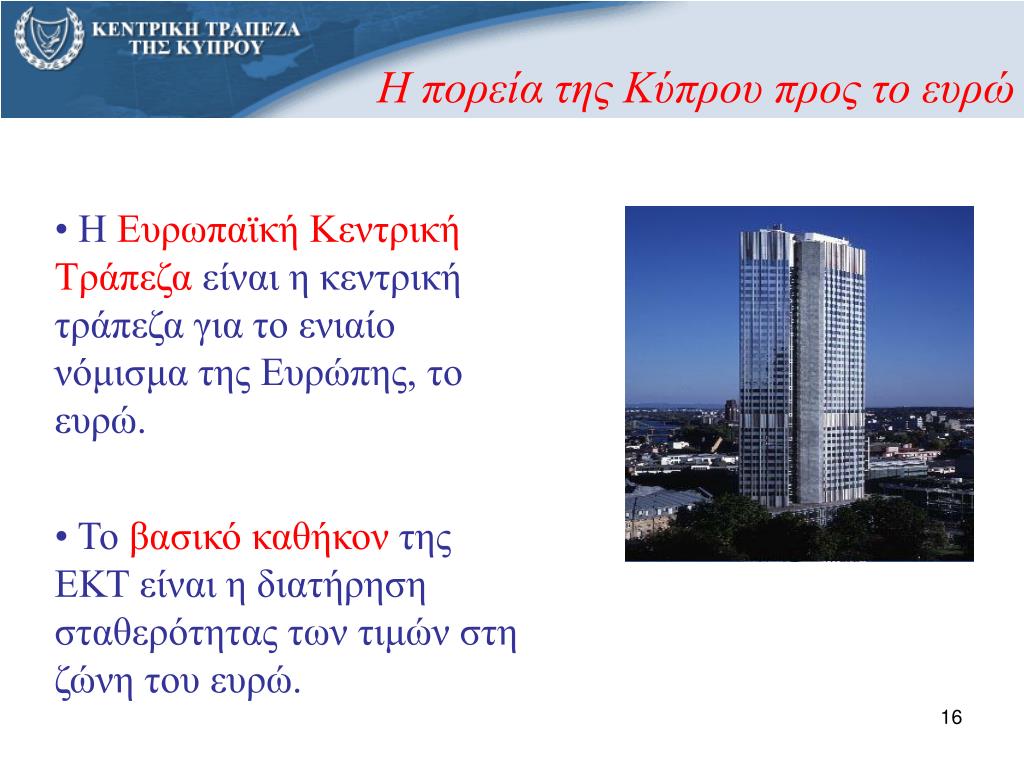 ΚΕΝΤΡΙΚΗ ΤΡΑΠΕΖΑ
ΤΗΣ ΚΥΠΡΟΥ

Η πορεία της Κύπρου προς το ευρώ

• Η Ευρωπαϊκή Κεντρική Τράπεζα είναι η κεντρική τράπεζα για το ενιαίο νόμισμα της Ευρώπης, το ευρώ.

• Το βασικό καθήκον της ΕΚΤ είναι η διατήρηση σταθερότητας των τιμών στη ζώνη του ευρώ.

16